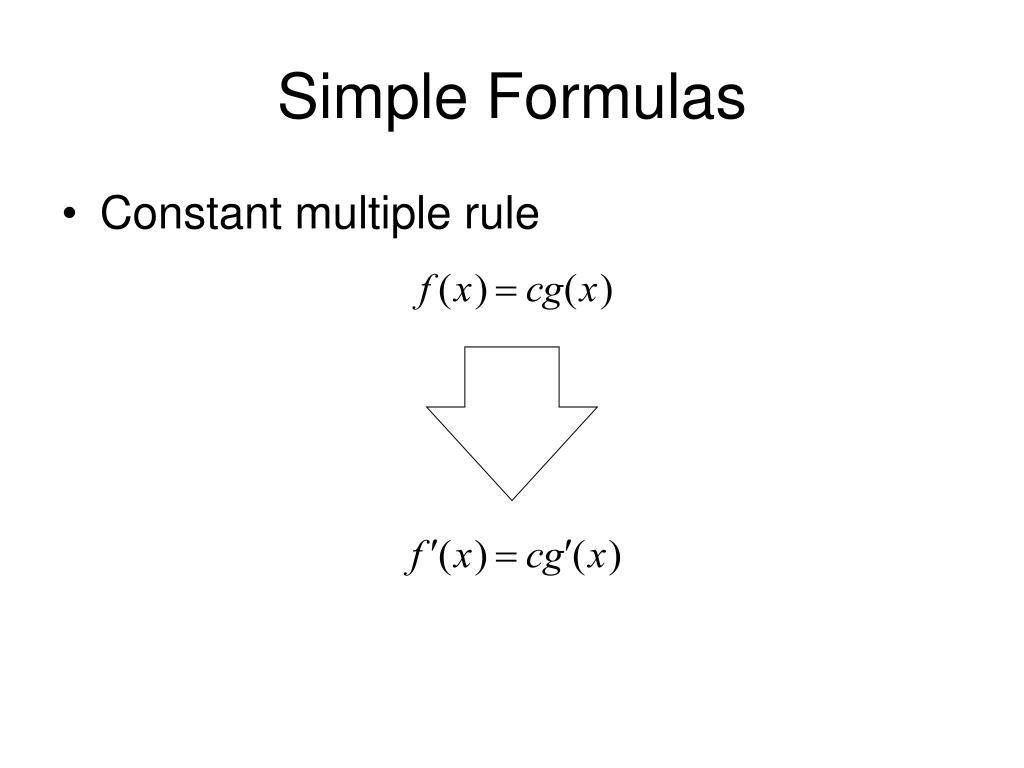 Simple Formulas

• Constant multiple rule

$f(x) = cg(x)$

$f'(x) = cg'(x)$